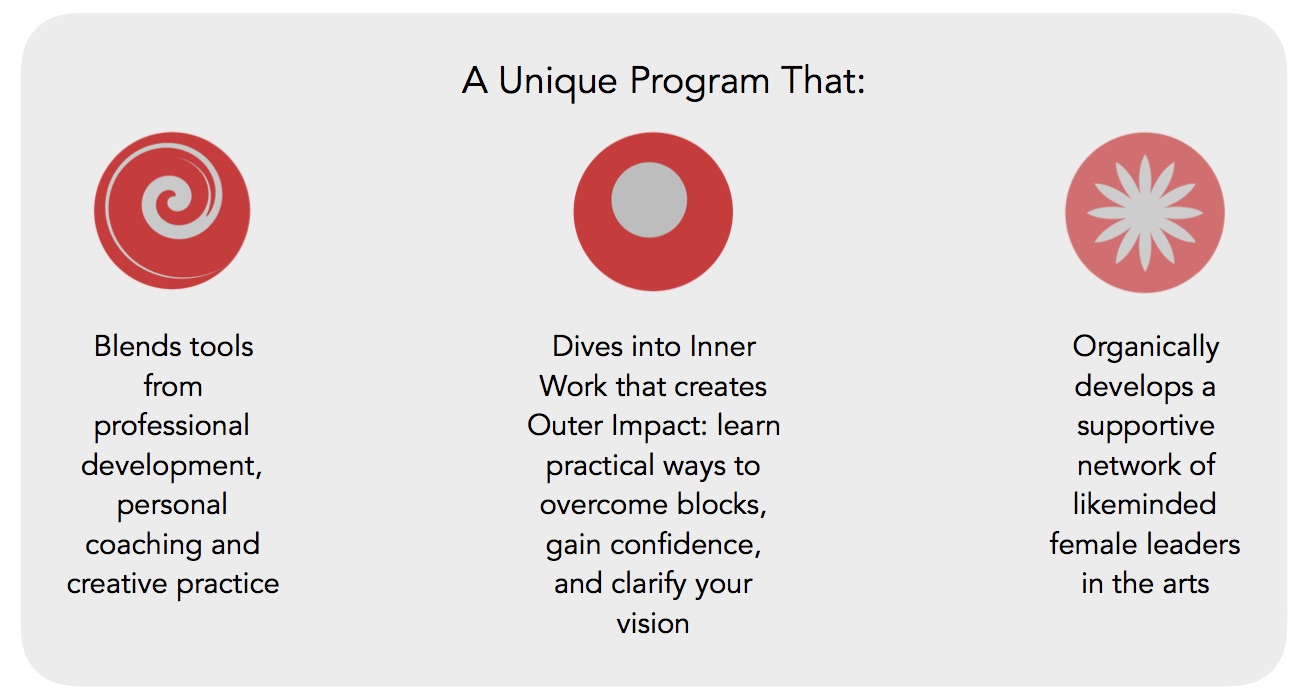 A Unique Program That:

Blends tools from professional development, personal coaching and creative practice

Dives into Inner Work that creates Outer Impact: learn practical ways to overcome blocks, gain confidence, and clarify your vision

Organically develops a supportive network of likeminded female leaders in the arts